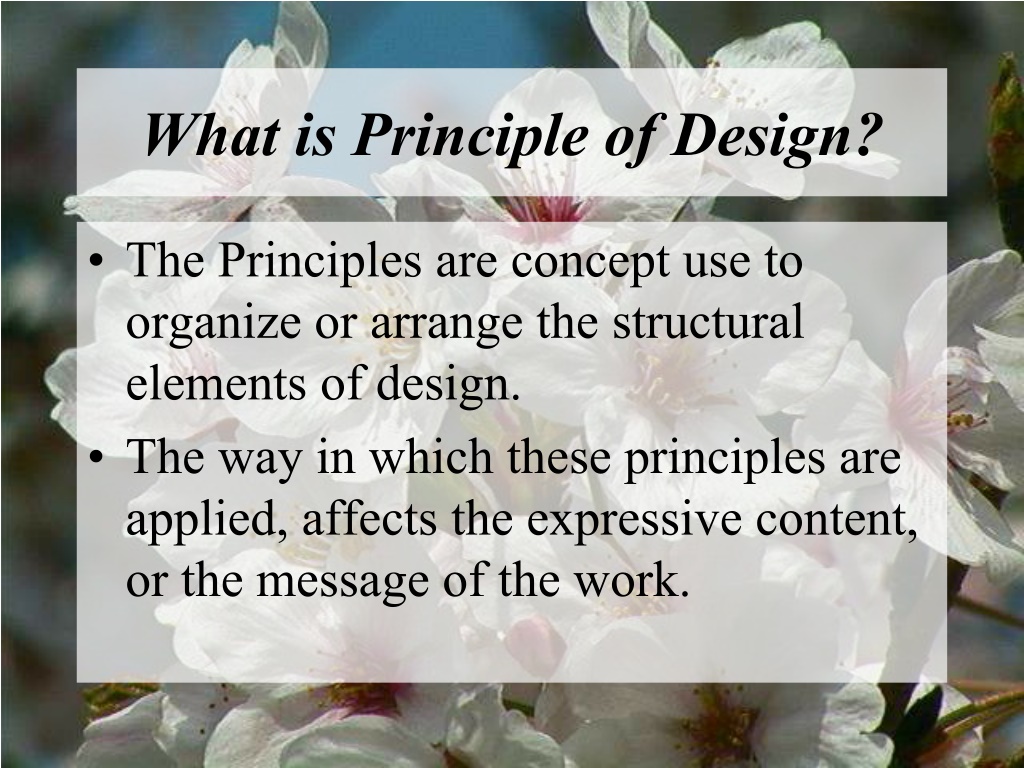 What is Principle of Design?

• The Principles are concept use to organize or arrange the structural elements of design.
• The way in which these principles are applied, affects the expressive content, or the message of the work.